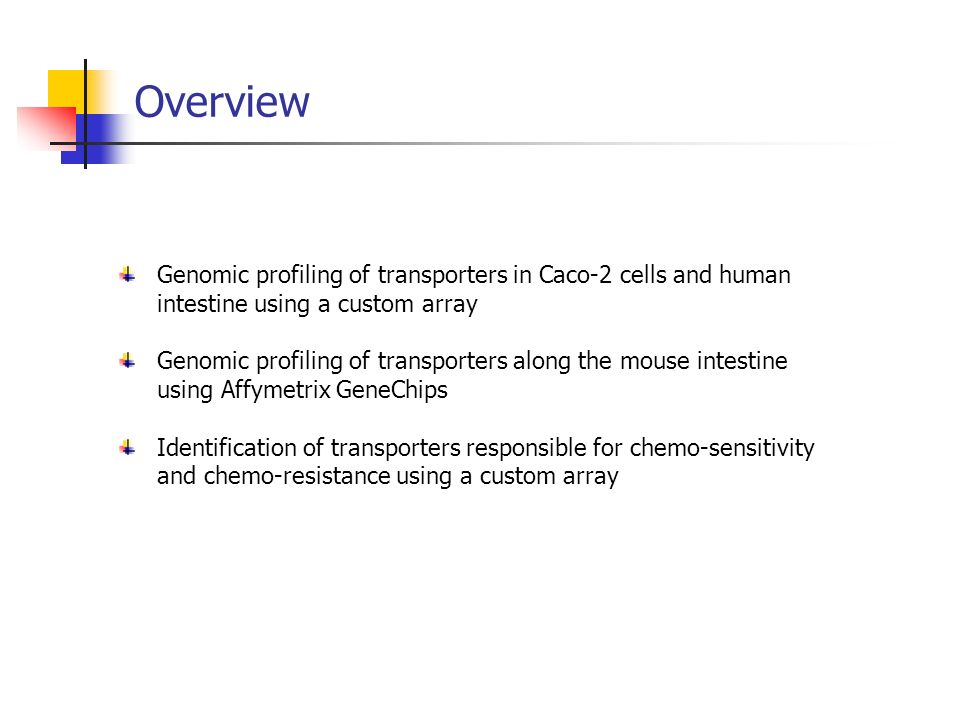 Overview

Genomic profiling of transporters in Caco-2 cells and human intestine using a custom array

Genomic profiling of transporters along the mouse intestine using Affymetrix GeneChips

Identification of transporters responsible for chemo-sensitivity and chemo-resistance using a custom array